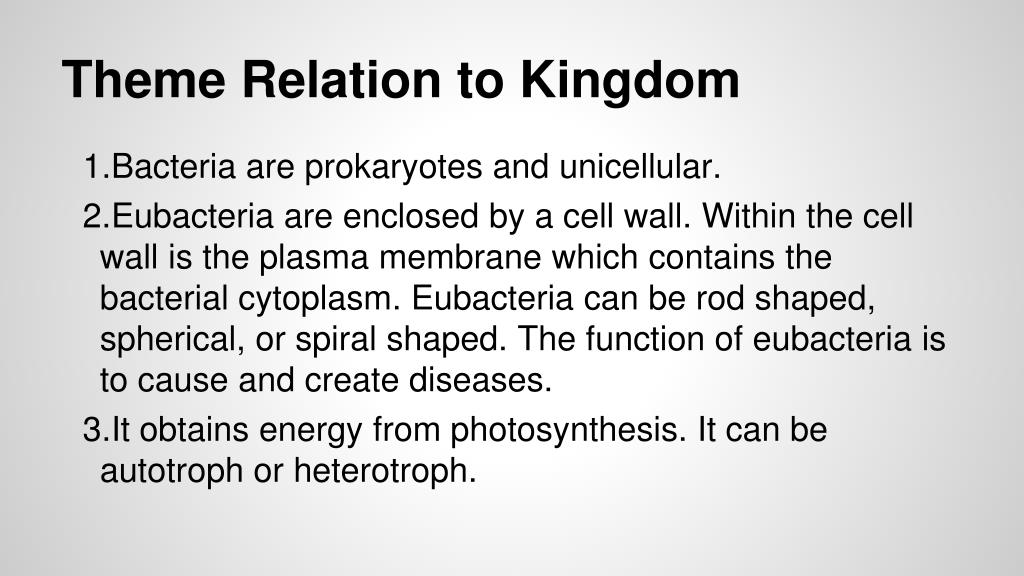 Theme Relation to Kingdom

1.Bacteria are prokaryotes and unicellular.

2.Eubacteria are enclosed by a cell wall. Within the cell wall is the plasma membrane which contains the bacterial cytoplasm. Eubacteria can be rod shaped, spherical, or spiral shaped. The function of eubacteria is to cause and create diseases.

3.It obtains energy from photosynthesis. It can be autotroph or heterotroph.